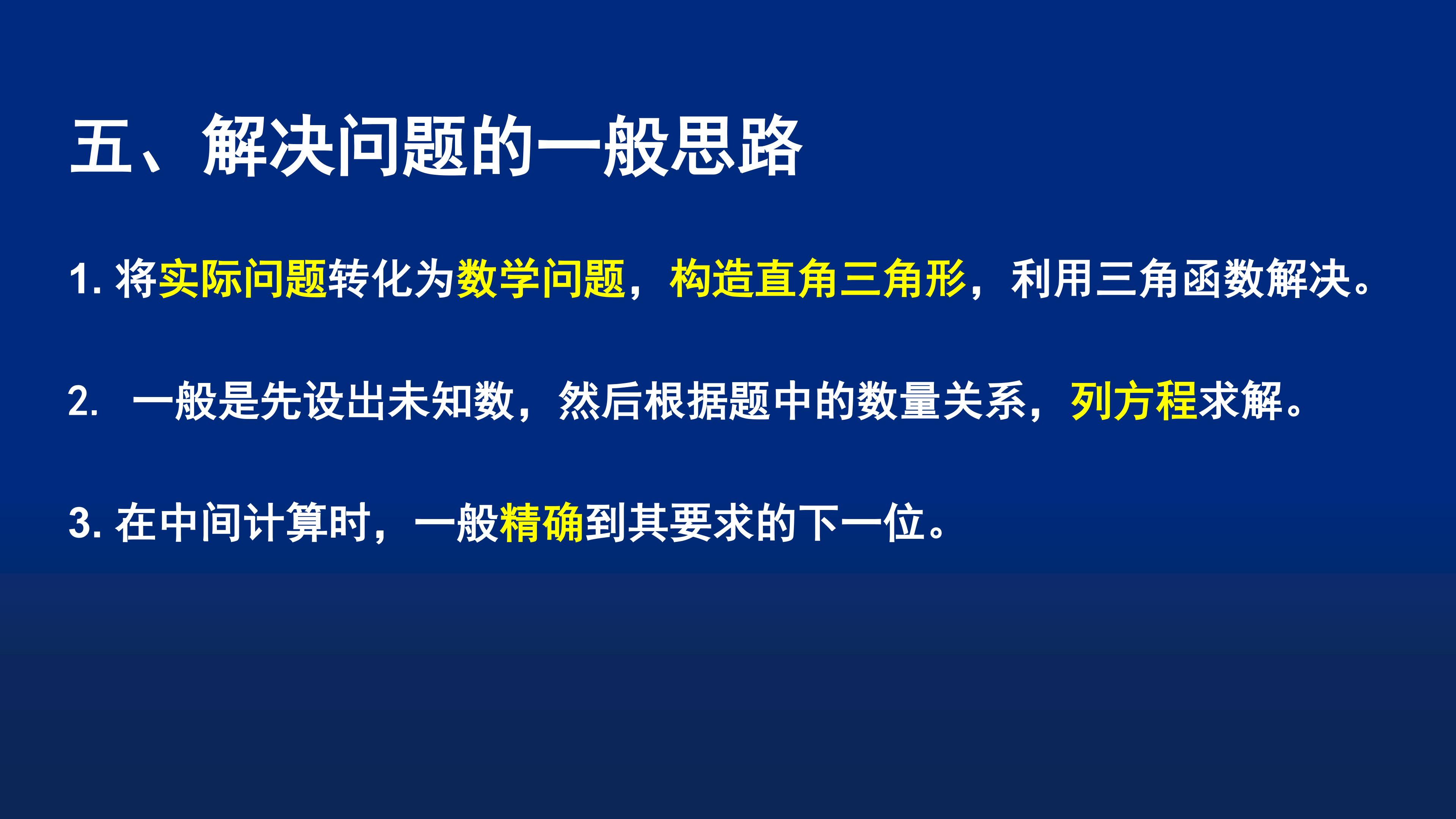 五、解决问题的一般思路

1.将实际问题转化为数学问题，构造直角三角形，利用三角函数解决。

2.一般是先设出未知数，然后根据题中的数量关系，列方程求解。

3.在中间计算时，一般精确到其要求的下一位。